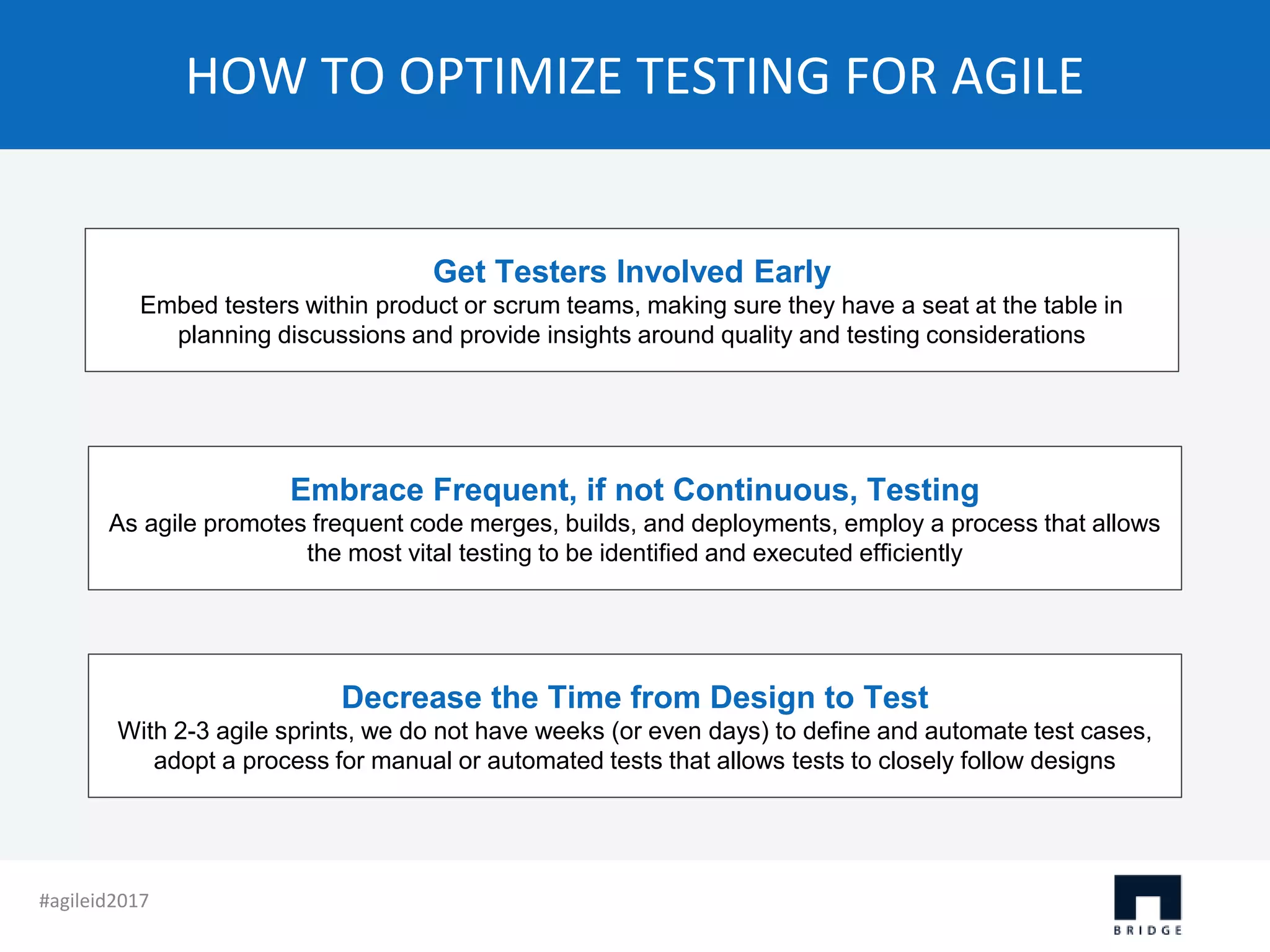 HOW TO OPTIMIZE TESTING FOR AGILE

Get Testers Involved Early
Embed testers within product or scrum teams, making sure they have a seat at the table in planning discussions and provide insights around quality and testing considerations

Embrace Frequent, if not Continuous, Testing
As agile promotes frequent code merges, builds, and deployments, employ a process that allows the most vital testing to be identified and executed efficiently

Decrease the Time from Design to Test
With 2-3 agile sprints, we do not have weeks (or even days) to define and automate test cases, adopt a process for manual or automated tests that allows tests to closely follow designs

#agileid2017

BRIDGE